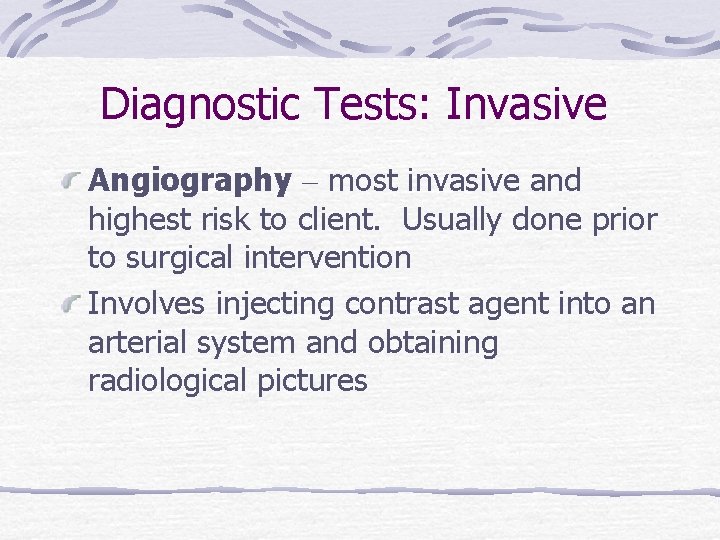 Diagnostic Tests: Invasive

Angiography – most invasive and highest risk to client. Usually done prior to surgical intervention

Involves injecting contrast agent into an arterial system and obtaining radiological pictures